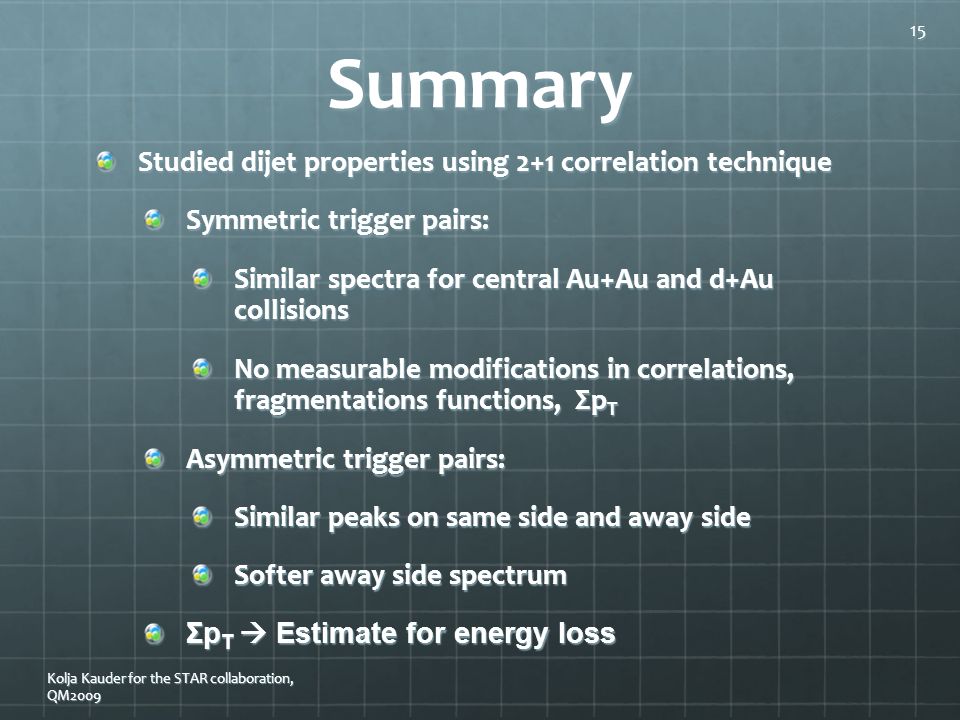 15

Summary

Studied dijet properties using 2+1 correlation technique

Symmetric trigger pairs:

Similar spectra for central Au+Au and d+Au collisions

No measurable modifications in correlations, fragmentations functions, $\Sigma p_T$

Asymmetric trigger pairs:

Similar peaks on same side and away side

Softer away side spectrum

$\Sigma p_T \rightarrow$ Estimate for energy loss

Kolja Kauder for the STAR collaboration, QM2009